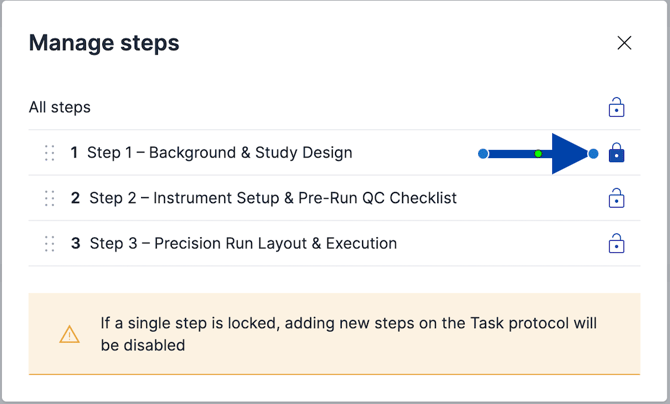 Manage steps

All steps

1 Step 1 – Background & Study Design

2 Step 2 – Instrument Setup & Pre-Run QC Checklist

3 Step 3 – Precision Run Layout & Execution

If a single step is locked, adding new steps on the Task protocol will be disabled